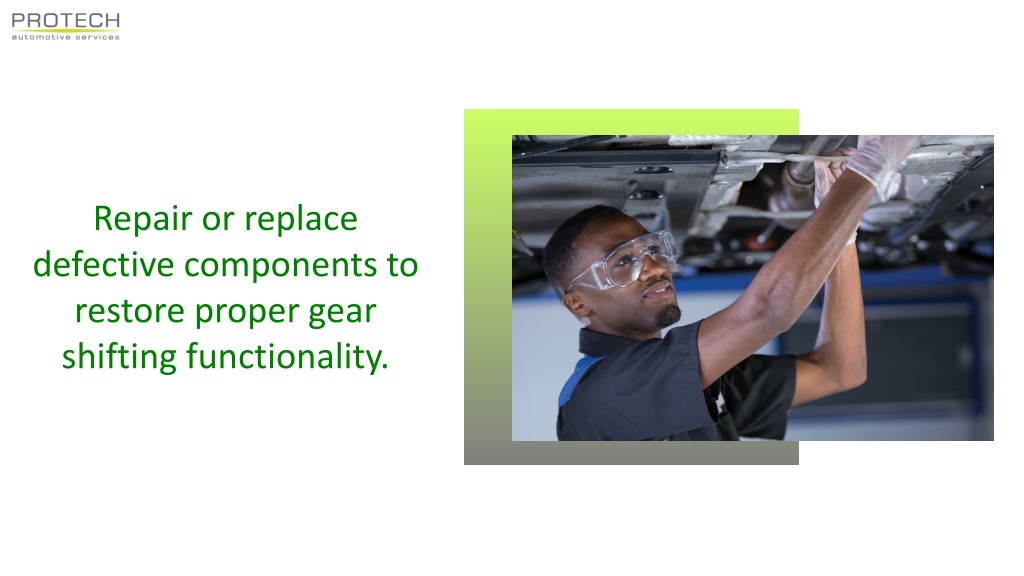 PROTECH
automotive services

Repair or replace defective components to restore proper gear shifting functionality.